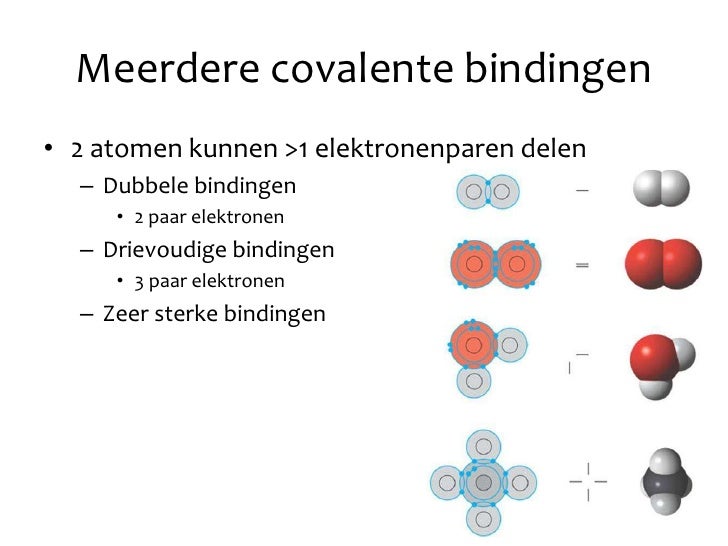 Meerdere covalente bindingen

• 2 atomen kunnen >1 elektronenparen delen
– Dubbele bindingen
• 2 paar elektronen
– Drievoudige bindingen
• 3 paar elektronen
– Zeer sterke bindingen